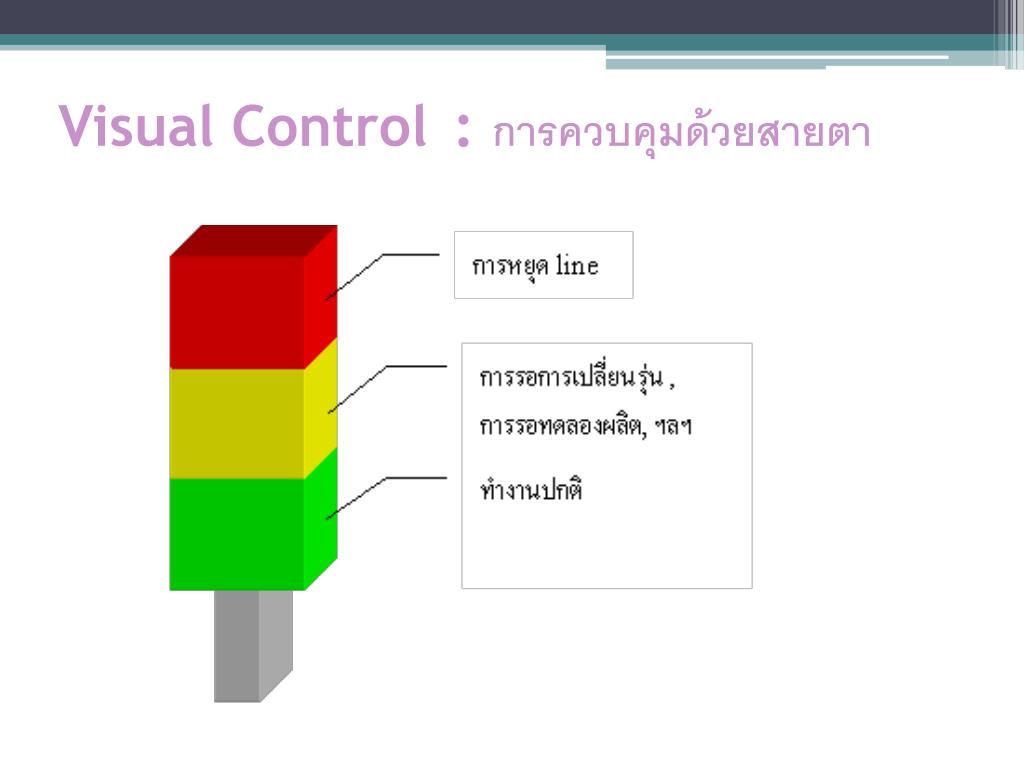 Visual Control : การควบคุมด้วยสายตา

การหยุด line

การรอการเปลี่ยนรุ่น ,

การรอทดลองผลิต, ฯลฯ

ทำงานปกติ